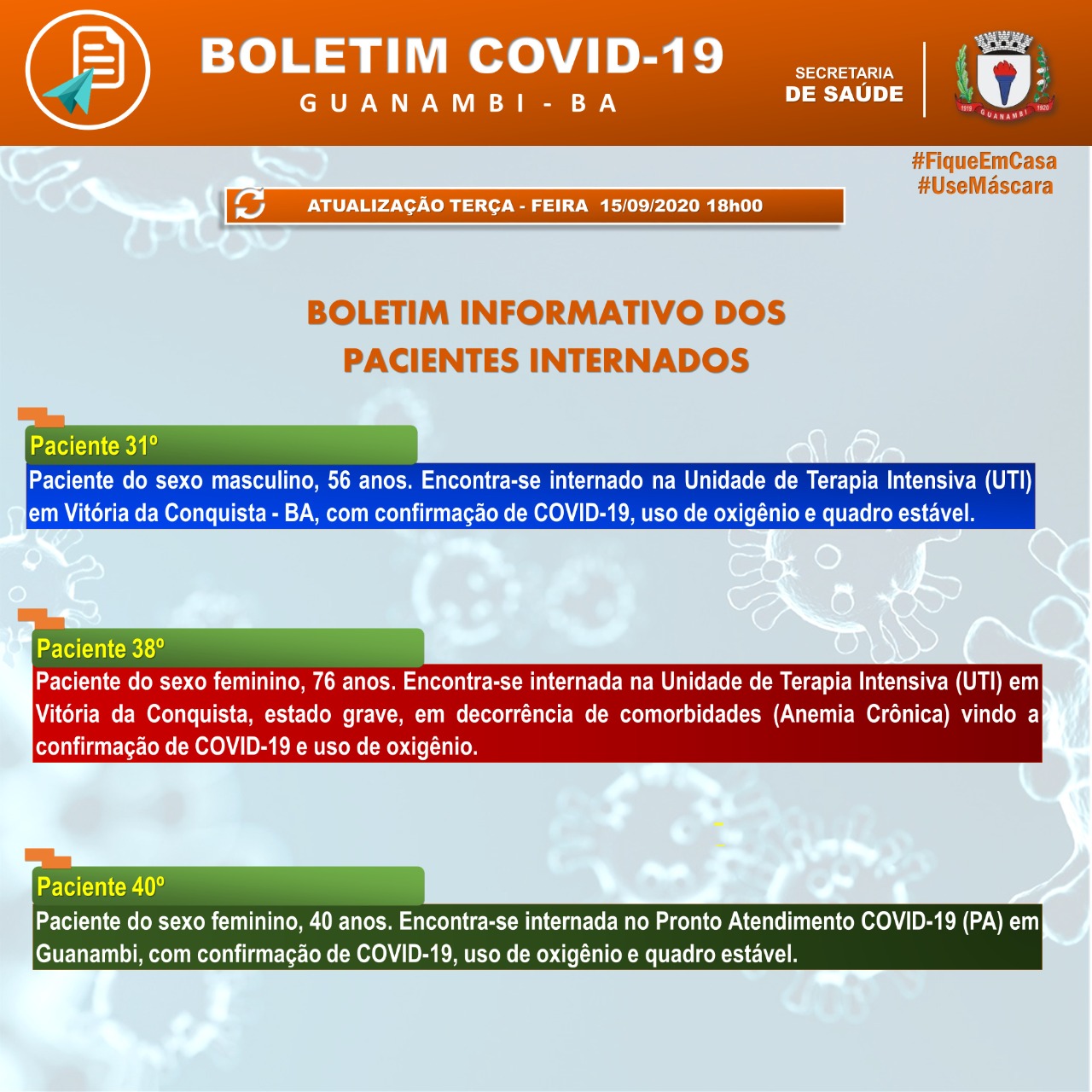 BOLETIM COVID-19
GUANAMBI - BA

SECRETARIA
DE SAÚDE

1919 GUANAMBI 1920

#FiqueEmCasa
#UseMáscara

ATUALIZAÇÃO TERÇA - FEIRA 15/09/2020 18h00

BOLETIM INFORMATIVO DOS PACIENTES INTERNADOS

Paciente 31º
Paciente do sexo masculino, 56 anos. Encontra-se internado na Unidade de Terapia Intensiva (UTI) em Vitória da Conquista - BA, com confirmação de COVID-19, uso de oxigênio e quadro estável.

Paciente 38º
Paciente do sexo feminino, 76 anos. Encontra-se internada na Unidade de Terapia Intensiva (UTI) em Vitória da Conquista, estado grave, em decorrência de comorbidades (Anemia Crônica) vindo a confirmação de COVID-19 e uso de oxigênio.

Paciente 40º
Paciente do sexo feminino, 40 anos. Encontra-se internada no Pronto Atendimento COVID-19 (PA) em Guanambi, com confirmação de COVID-19, uso de oxigênio e quadro estável.